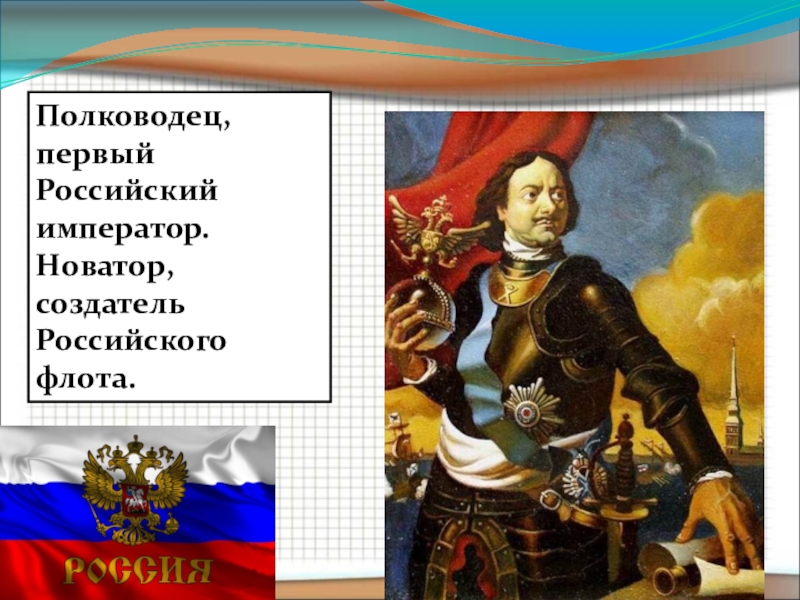 Полководец, первый Российский император. Новатор, создатель Российского флота.

РОССИЯ